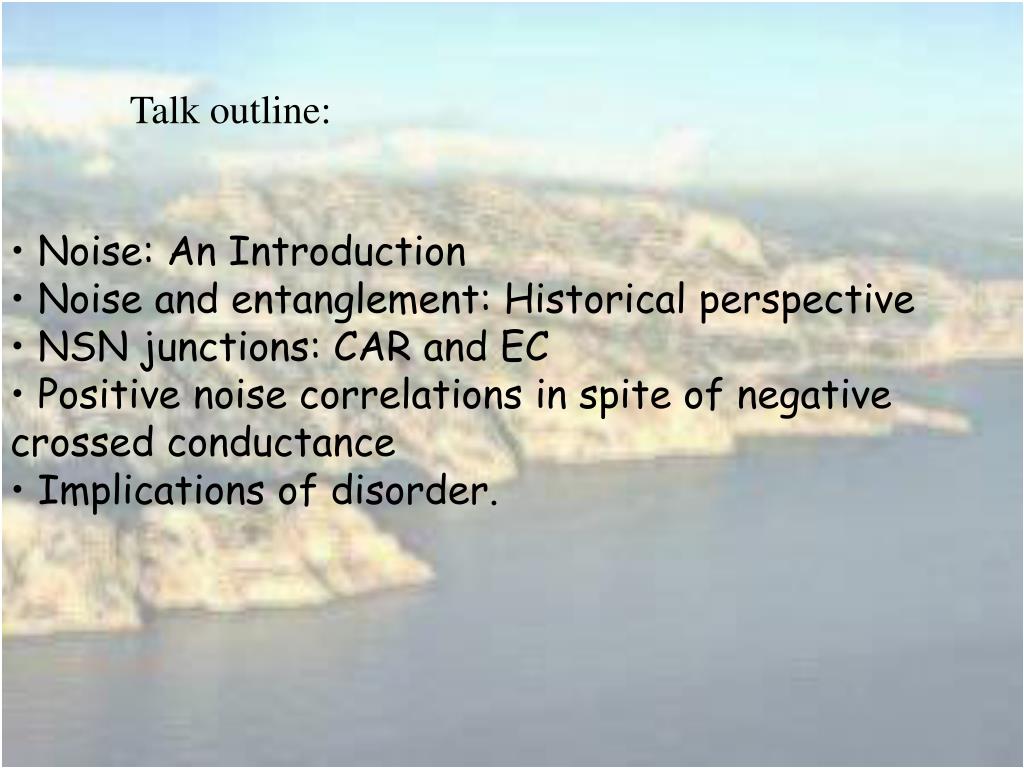 Talk outline:

• Noise: An Introduction
• Noise and entanglement: Historical perspective
• NSN junctions: CAR and EC
• Positive noise correlations in spite of negative crossed conductance
• Implications of disorder.